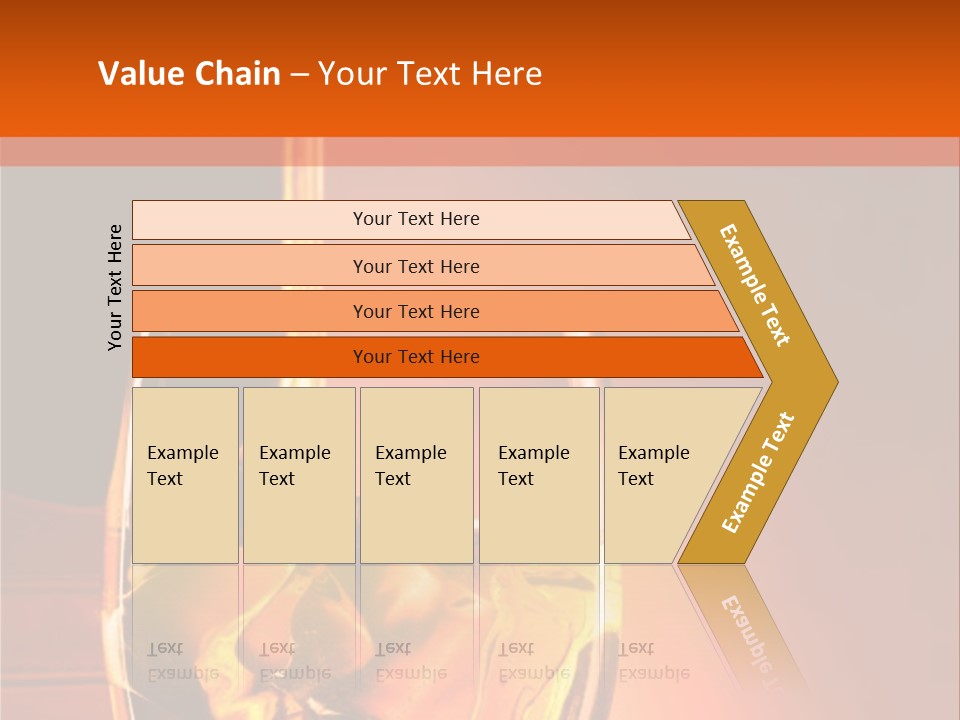 Value Chain – Your Text Here

Your Text Here

Your Text Here

Your Text Here

Your Text Here

Your Text Here

Example Text

Example Text

Example Text

Example Text

Example Text

Example Text

Example Text